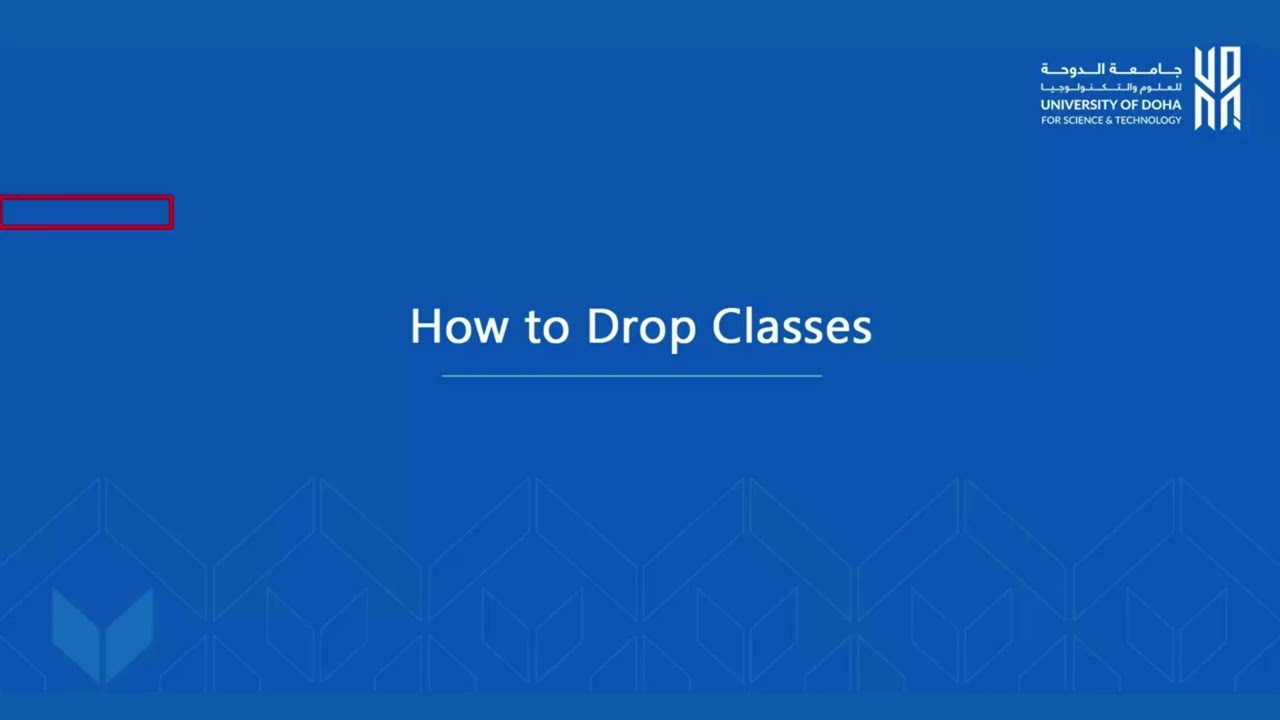 جامعة الدوحة
للعلوم والتكنولوجيا
UNIVERSITY OF DOHA
FOR SCIENCE & TECHNOLOGY

How to Drop Classes